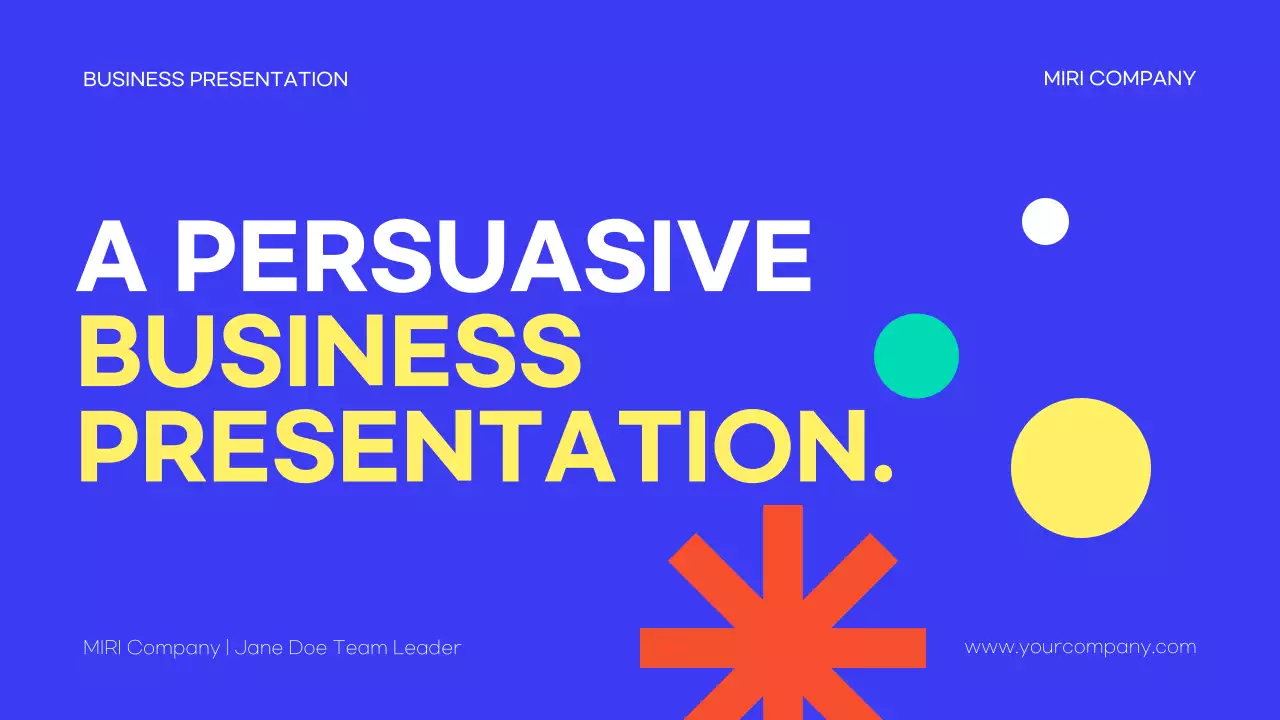 BUSINESS PRESENTATION

MIRI COMPANY

A PERSUASIVE BUSINESS PRESENTATION.

MIRI Company | Jane Doe Team Leader

www.yourcompany.com